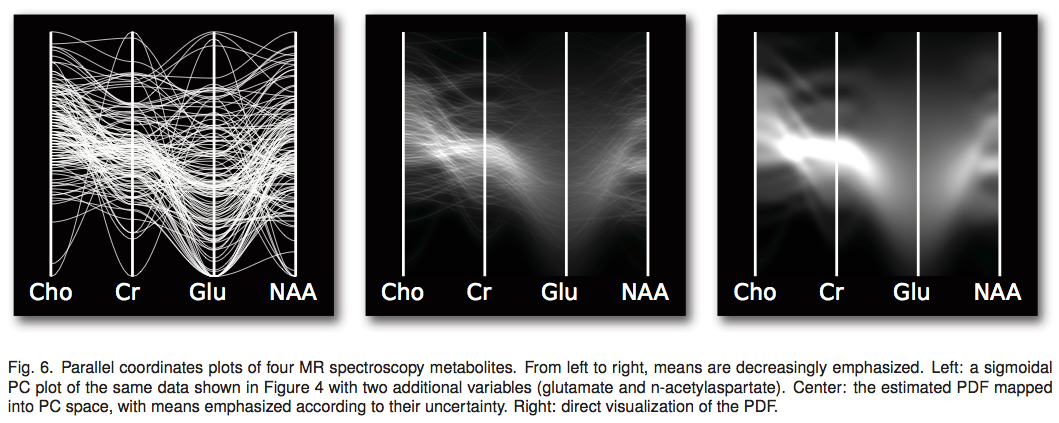 Cho Cr Glu NAA

Cho Cr Glu NAA

Cho Cr Glu NAA

Fig. 6. Parallel coordinates plots of four MR spectroscopy metabolites. From left to right, means are decreasingly emphasized. Left: a sigmoidal PC plot of the same data shown in Figure 4 with two additional variables (glutamate and n-acetylaspartate). Center: the estimated PDF mapped into PC space, with means emphasized according to their uncertainty. Right: direct visualization of the PDF.